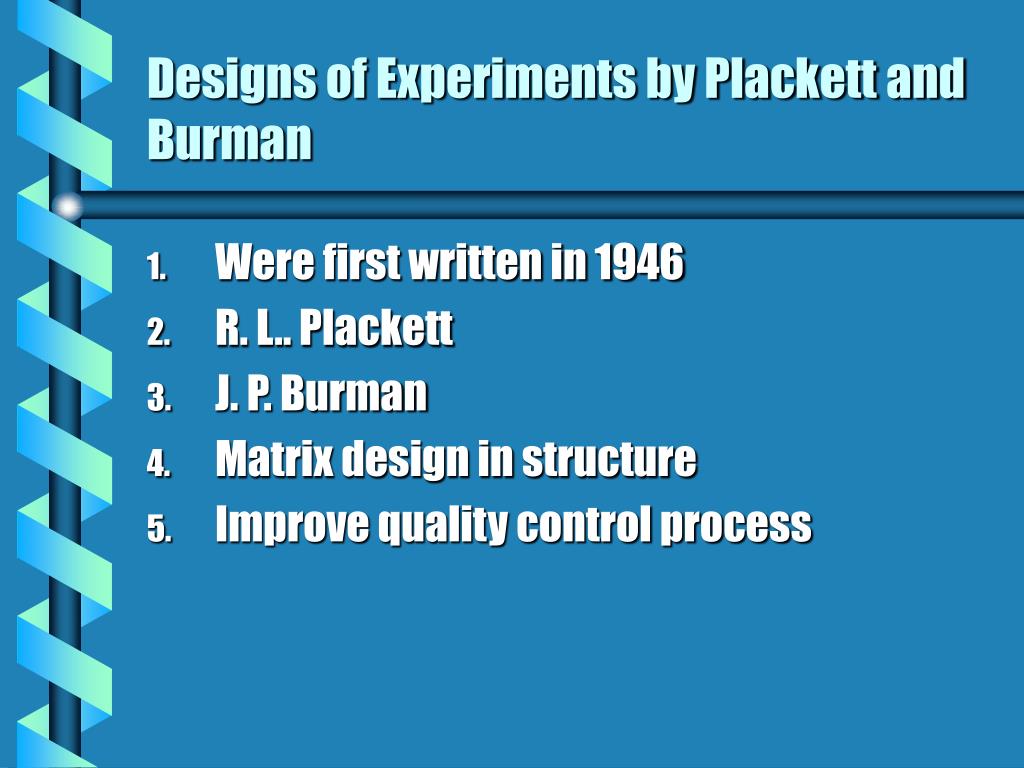 Designs of Experiments by Plackett and Burman

1. Were first written in 1946
2. R. L.. Plackett
3. J. P. Burman
4. Matrix design in structure
5. Improve quality control process